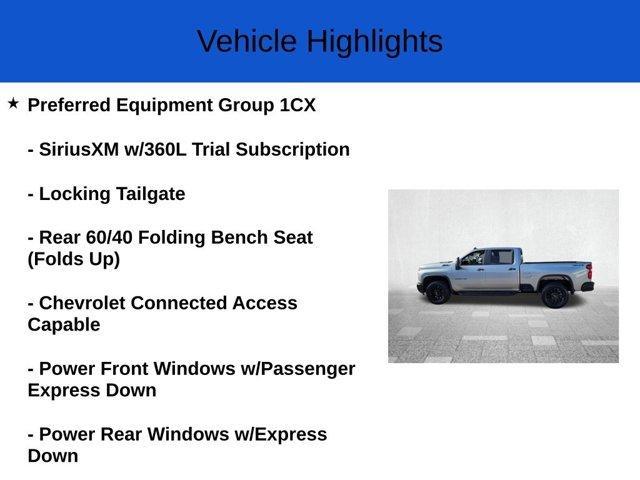 Vehicle Highlights

★ Preferred Equipment Group 1CX

- SiriusXM w/360L Trial Subscription

- Locking Tailgate

- Rear 60/40 Folding Bench Seat (Folds Up)

- Chevrolet Connected Access Capable

- Power Front Windows w/Passenger Express Down

- Power Rear Windows w/Express Down